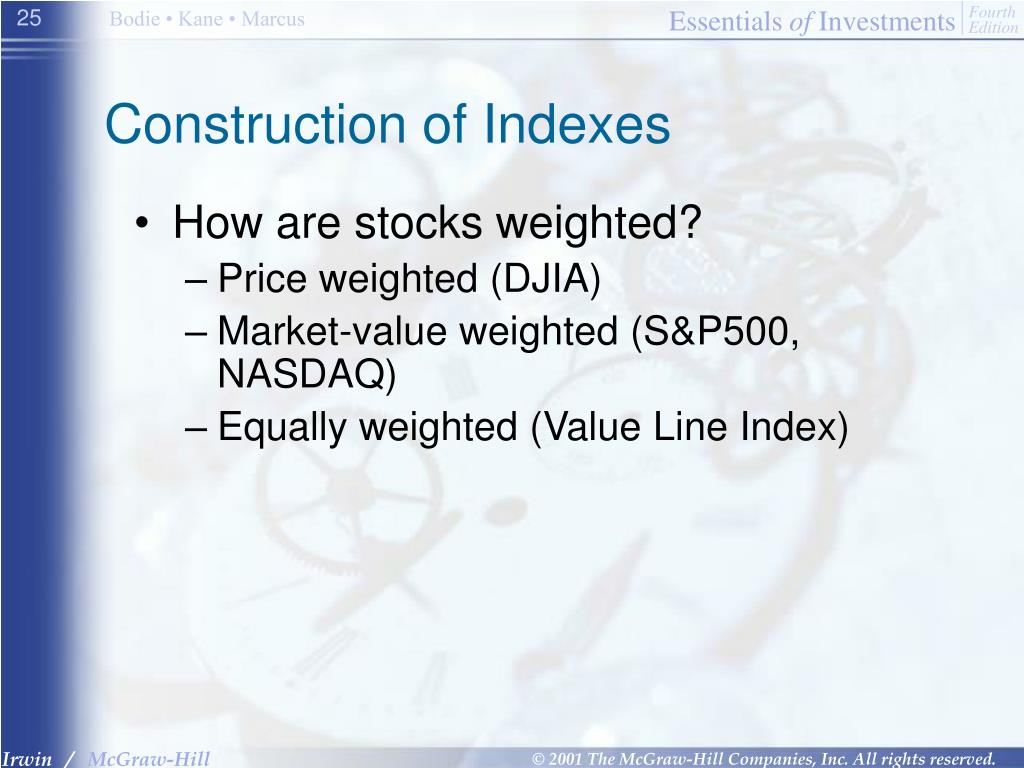 25 Bodie • Kane • Marcus

Essentials of Investments Fourth Edition

Construction of Indexes

• How are stocks weighted?
– Price weighted (DJIA)
– Market-value weighted (S&P500, NASDAQ)
– Equally weighted (Value Line Index)

Irwin / McGraw-Hill

© 2001 The McGraw-Hill Companies, Inc. All rights reserved.